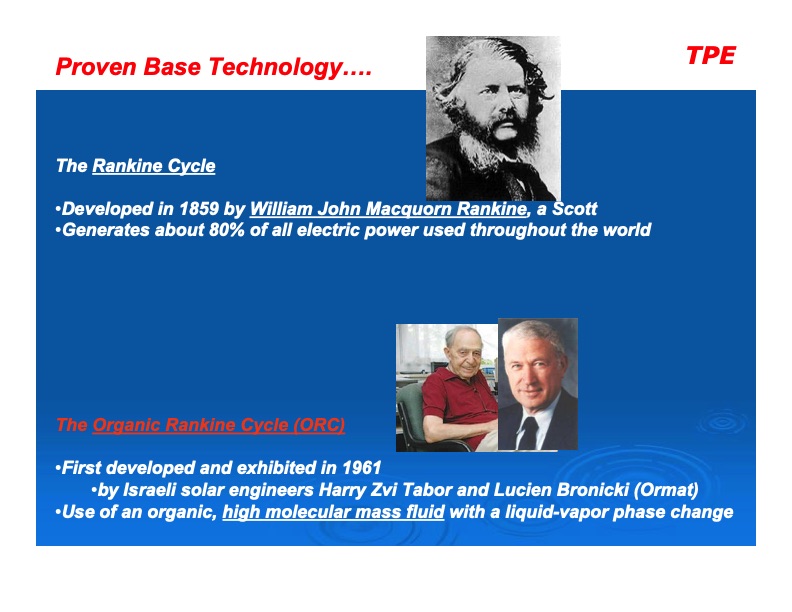 Proven Base Technology….

TPE

The Rankine Cycle

•Developed in 1859 by William John Macquorn Rankine, a Scott
•Generates about 80% of all electric power used throughout the world

The Organic Rankine Cycle (ORC)

•First developed and exhibited in 1961
•by Israeli solar engineers Harry Zvi Tabor and Lucien Bronicki (Ormat)
•Use of an organic, high molecular mass fluid with a liquid-vapor phase change